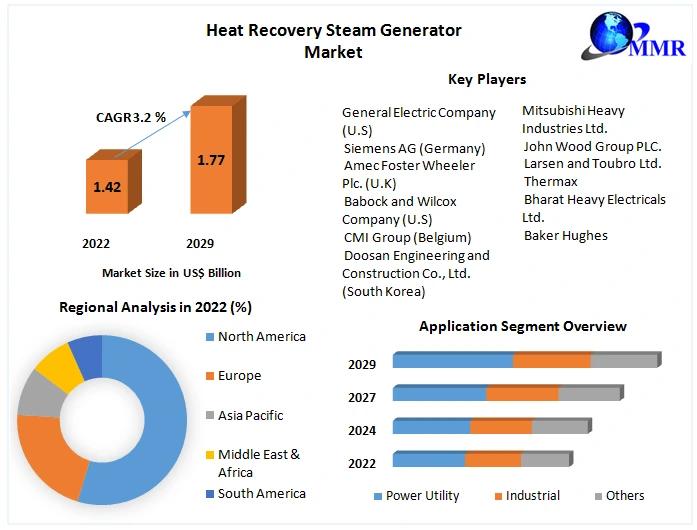 Heat Recovery Steam Generator Market

MMR

CAGR 3.2 %

1.42

1.77

2022

2029

Market Size in US$ Billion

Key Players

General Electric Company (U.S)
Siemens AG (Germany)
Amec Foster Wheeler Plc. (U.K)
Babock and Wilcox Company (U.S)
CMI Group (Belgium)
Doosan Engineering and Construction Co., Ltd. (South Korea)

Mitsubishi Heavy Industries Ltd.
John Wood Group PLC.
Larsen and Toubro Ltd.
Thermax
Bharat Heavy Electricals Ltd.
Baker Hughes

Regional Analysis in 2022 (%)

North America

Europe

Asia Pacific

Middle East & Africa

South America

Application Segment Overview

2029

2027

2024

2022

Power Utility

Industrial

Others